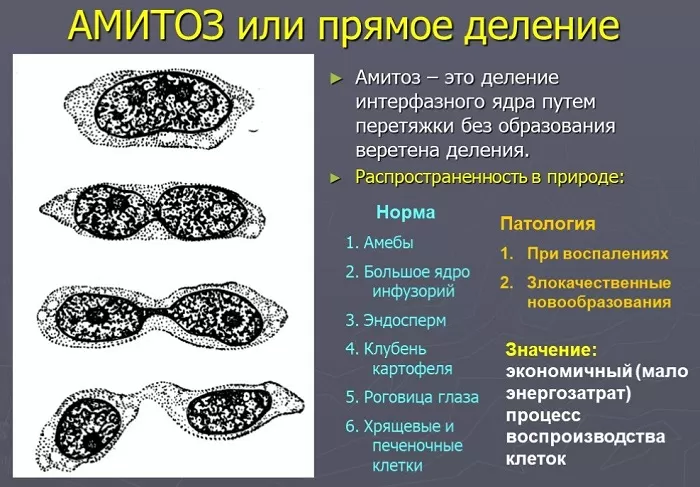 АМИТОЗ или прямое деление

► Амитоз – это деление интерфазного ядра путем перетяжки без образования веретена деления.

► Распространенность в природе:

Норма

1. Амебы
2. Большое ядро инфузорий
3. Эндосперм
4. Клубень картофеля
5. Роговица глаза
6. Хрящевые и печеночные клетки

Патология

1. При воспалениях
2. Злокачественные новообразования

Значение: экономичный (мало энергозатрат) процесс воспроизводства клеток